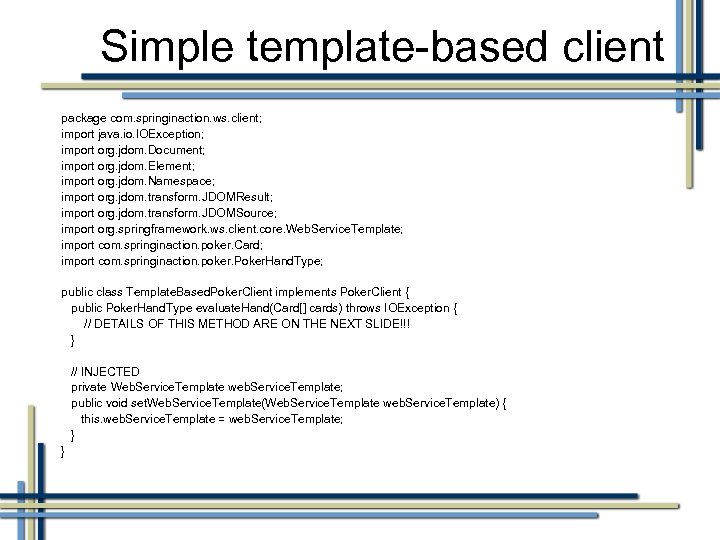 Simple template-based client

package com.springinaction.ws.client;
import java.io.IOException;
import org.jdom.Document;
import org.jdom.Element;
import org.jdom.Namespace;
import org.jdom.transform.JDOMResult;
import org.jdom.transform.JDOMSource;
import org.springframework.ws.client.core.WebServiceTemplate;
import com.springinaction.poker.Card;
import com.springinaction.poker.PokerHandType;

public class TemplateBasedPokerClient implements PokerClient {
public PokerHandType evaluateHand(Card[] cards) throws IOException {
// DETAILS OF THIS METHOD ARE ON THE NEXT SLIDE!!!
}

// INJECTED
private WebServiceTemplate webServiceTemplate;
public void setWebServiceTemplate(WebServiceTemplate webServiceTemplate) {
this.webServiceTemplate = webServiceTemplate;
}
}